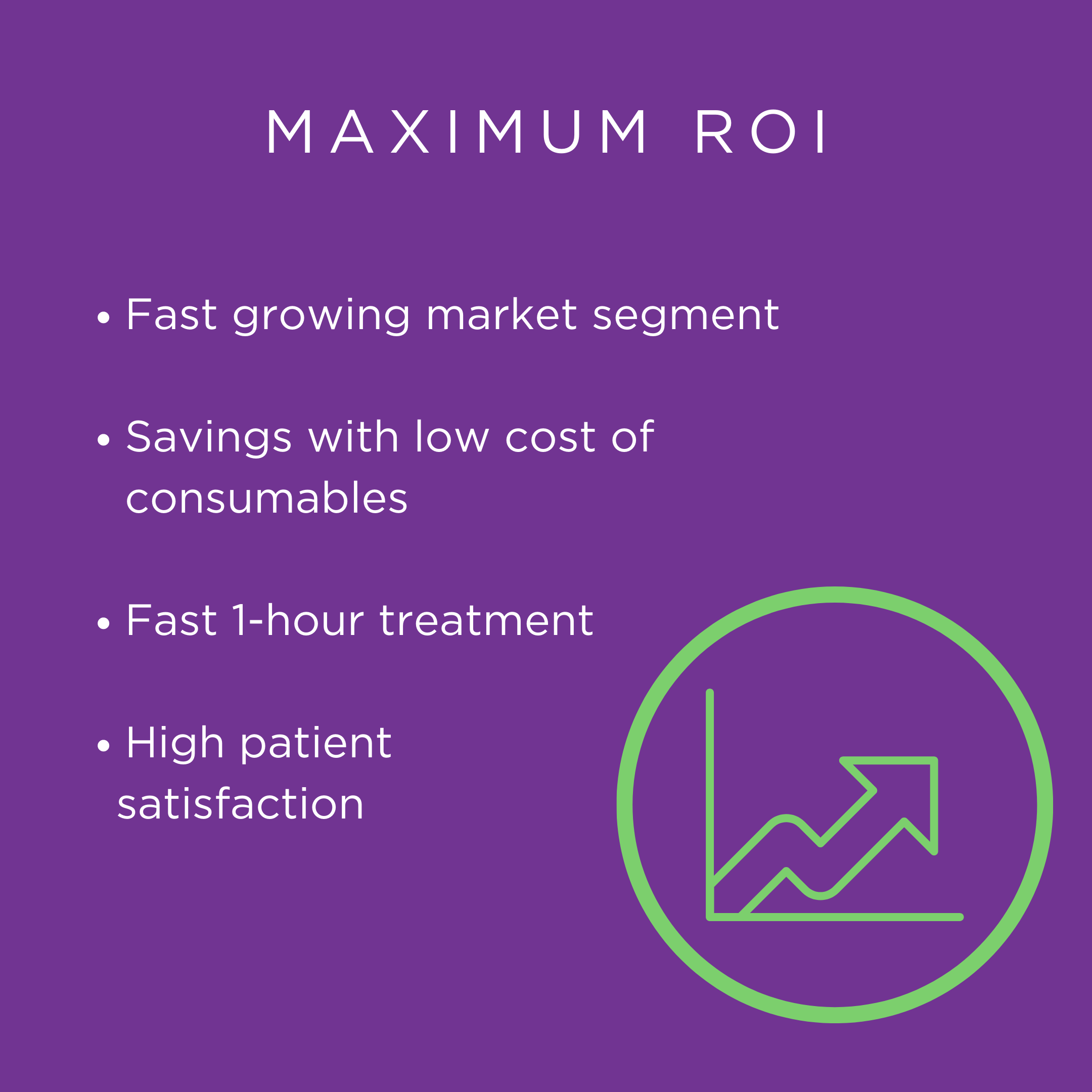 MAXIMUM ROI

• Fast growing market segment

• Savings with low cost of consumables

• Fast 1-hour treatment

• High patient satisfaction